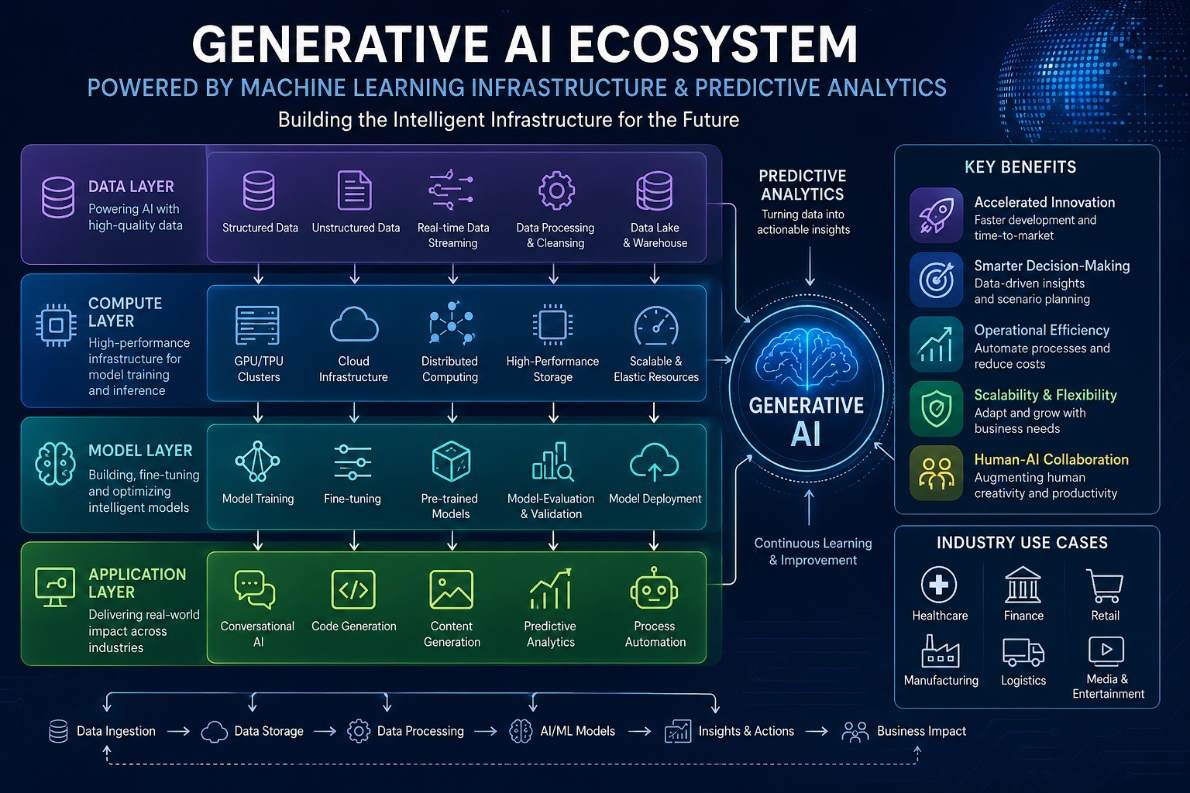 GENERATIVE AI ECOSYSTEM
POWERED BY MACHINE LEARNING INFRASTRUCTURE & PREDICTIVE ANALYTICS
Building the Intelligent Infrastructure for the Future

DATA LAYER
Powering AI with high-quality data
Structured Data
Unstructured Data
Real-time Data Streaming
Data Processing & Cleansing
Data Lake & Warehouse

COMPUTE LAYER
High-performance infrastructure for model training and inference
GPU/TPU Clusters
Cloud Infrastructure
Distributed Computing
High-Performance Storage
Scalable & Elastic Resources

MODEL LAYER
Building, fine-tuning and optimizing intelligent models
Model Training
Fine-tuning
Pre-trained Models
Model-Evaluation & Validation
Model Deployment

APPLICATION LAYER
Delivering real-world impact across industries
Conversational AI
Code Generation
Content Generation
Predictive Analytics
Process Automation

PREDICTIVE ANALYTICS
Turning data into actionable insights

GENERATIVE AI

Continuous Learning & Improvement

KEY BENEFITS
Accelerated Innovation
Faster development and time-to-market
Smarter Decision-Making
Data-driven insights and scenario planning
Operational Efficiency
Automate processes and reduce costs
Scalability & Flexibility
Adapt and grow with business needs
Human-AI Collaboration
Augmenting human creativity and productivity

INDUSTRY USE CASES
Healthcare
Finance
Retail
Manufacturing
Logistics
Media & Entertainment

Data Ingestion → Data Storage → Data Processing → AI/ML Models → Insights & Actions → Business Impact